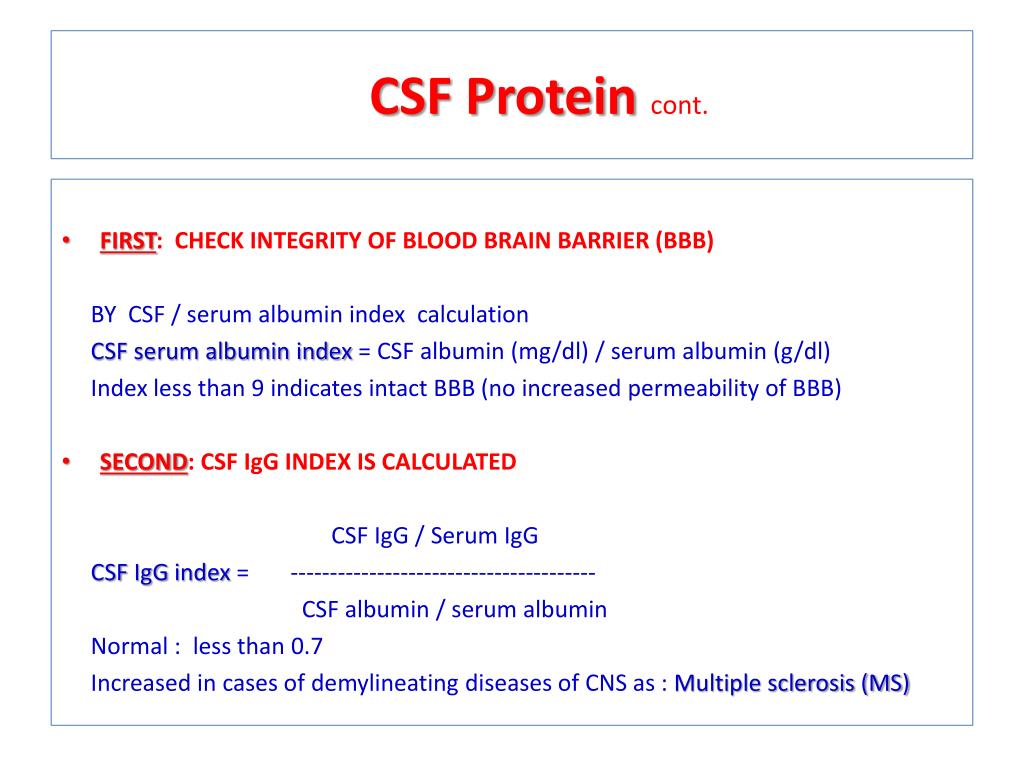 CSF Protein cont.

• FIRST: CHECK INTEGRITY OF BLOOD BRAIN BARRIER (BBB)

BY CSF / serum albumin index calculation
CSF serum albumin index = CSF albumin (mg/dl) / serum albumin (g/dl)
Index less than 9 indicates intact BBB (no increased permeability of BBB)

• SECOND: CSF IgG INDEX IS CALCULATED

CSF IgG / Serum IgG
CSF IgG index = ---------------------------------------
CSF albumin / serum albumin
Normal : less than 0.7
Increased in cases of demylineating diseases of CNS as : Multiple sclerosis (MS)